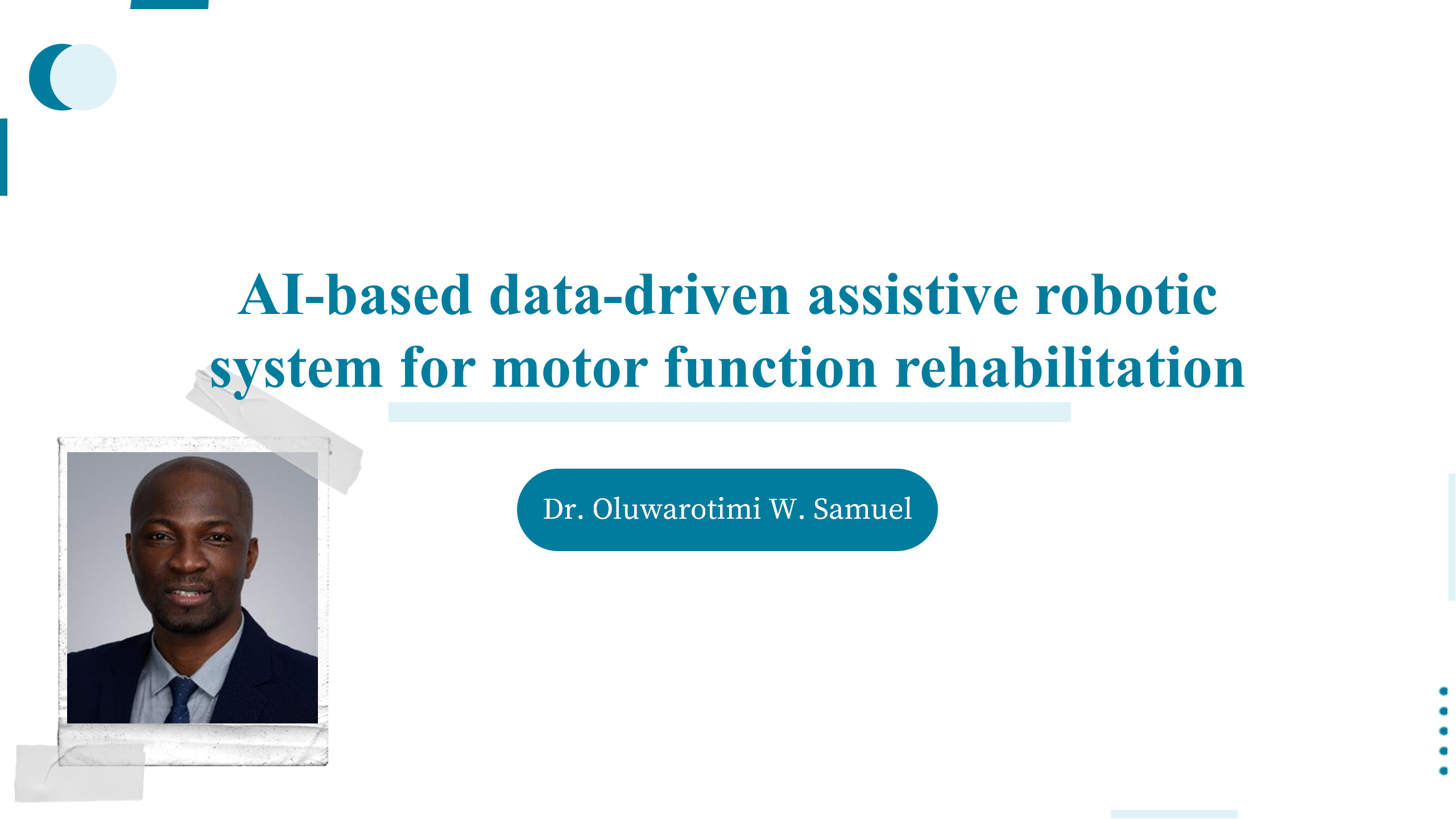 AI-based data-driven assistive robotic system for motor function rehabilitation

Dr. Oluwarotimi W. Samuel